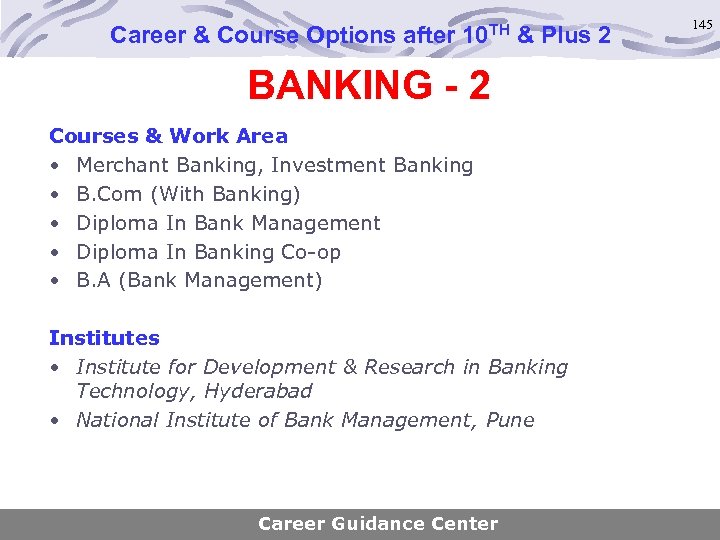 Career & Course Options after 10$^{TH}$ & Plus 2

145

BANKING - 2

Courses & Work Area
• Merchant Banking, Investment Banking
• B.Com (With Banking)
• Diploma In Bank Management
• Diploma In Banking Co-op
• B.A (Bank Management)

Institutes
• Institute for Development & Research in Banking Technology, Hyderabad
• National Institute of Bank Management, Pune

Career Guidance Center